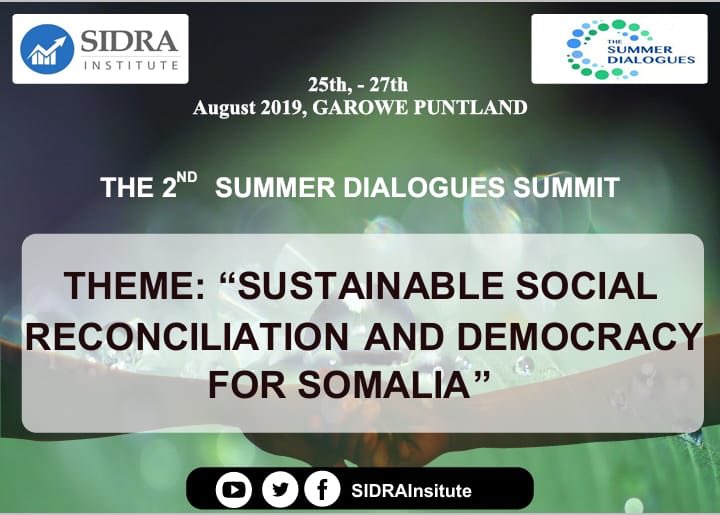 SIDRA INSTITUTE

THE SUMMER DIALOGUES

25th, - 27th
August 2019, GAROWE PUNTLAND

THE 2$^{ND}$ SUMMER DIALOGUES SUMMIT

THEME: “SUSTAINABLE SOCIAL RECONCILIATION AND DEMOCRACY FOR SOMALIA”

SIDRAInsitute